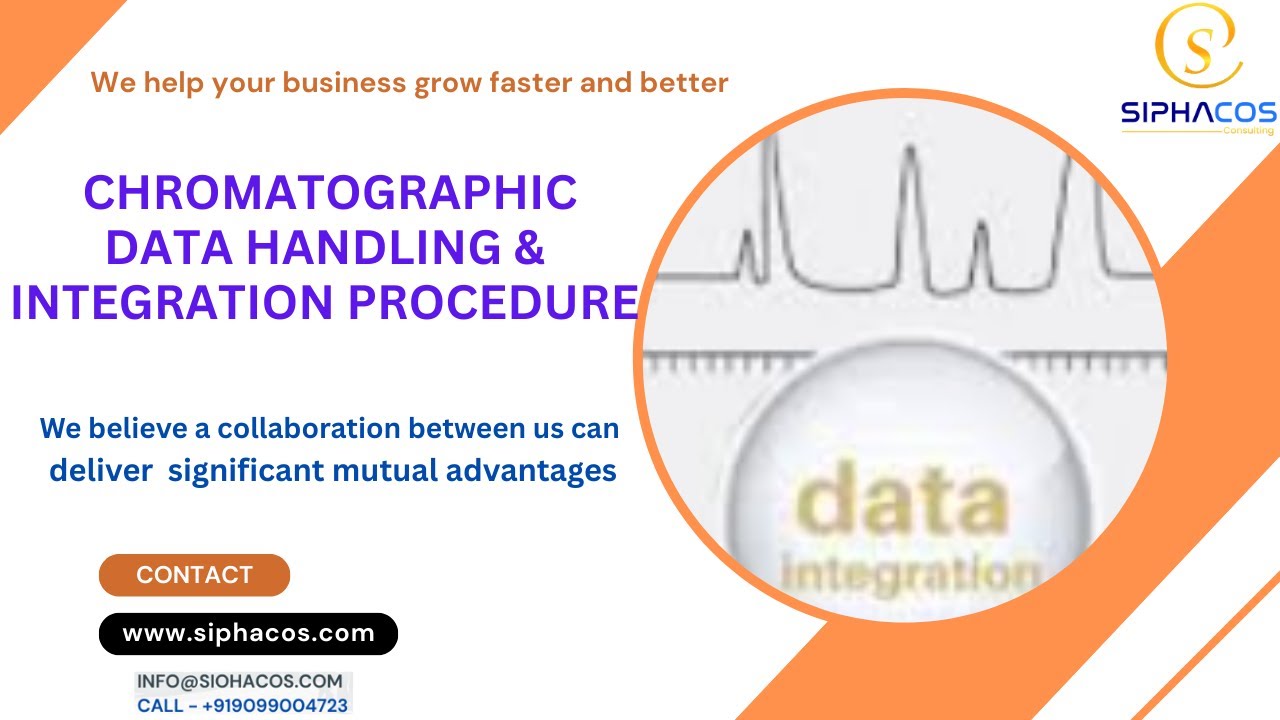 We help your business grow faster and better

S
SIPHACOS
Consulting

CHROMATOGRAPHIC DATA HANDLING & INTEGRATION PROCEDURE

We believe a collaboration between us can deliver significant mutual advantages

data
integration

CONTACT

www.siphacos.com

INFO@SIOHACOS.COM
CALL - +919099004723